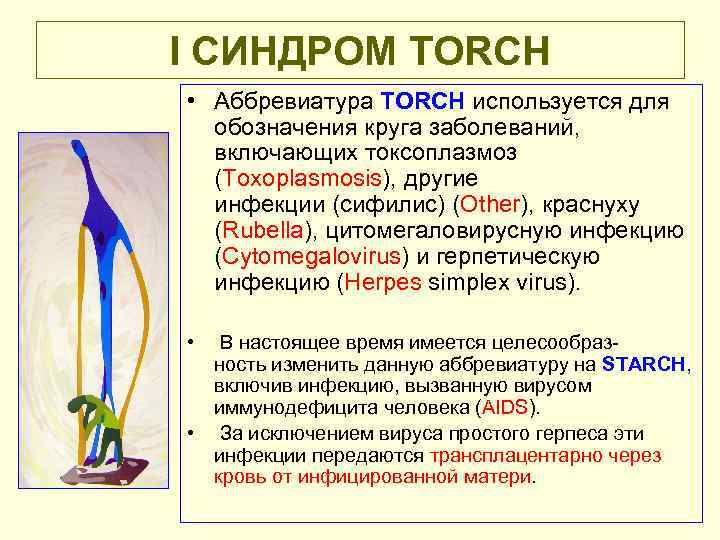 I СИНДРОМ TORCH

• Аббревиатура TORCH используется для обозначения круга заболеваний, включающих токсоплазмоз (Toxoplasmosis), другие инфекции (сифилис) (Other), краснуху (Rubella), цитомегаловирусную инфекцию (Cytomegalovirus) и герпетическую инфекцию (Herpes simplex virus).

• В настоящее время имеется целесообразность изменить данную аббревиатуру на STARCH, включив инфекцию, вызванную вирусом иммунодефицита человека (AIDS).

• За исключением вируса простого герпеса эти инфекции передаются трансплацентарно через кровь от инфицированной матери.